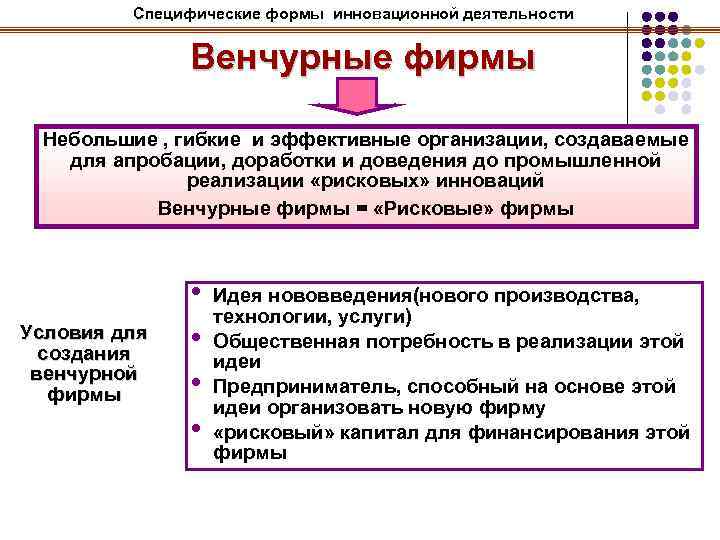 Специфические формы инновационной деятельности

Венчурные фирмы

Небольшие , гибкие и эффективные организации, создаваемые для апробации, доработки и доведения до промышленной реализации «рисковых» инноваций

Венчурные фирмы = «Рисковые» фирмы

Условия для создания венчурной фирмы

• Идея нововведения(нового производства, технологии, услуги)
• Общественная потребность в реализации этой идеи
• Предприниматель, способный на основе этой идеи организовать новую фирму
• «рисковый» капитал для финансирования этой фирмы